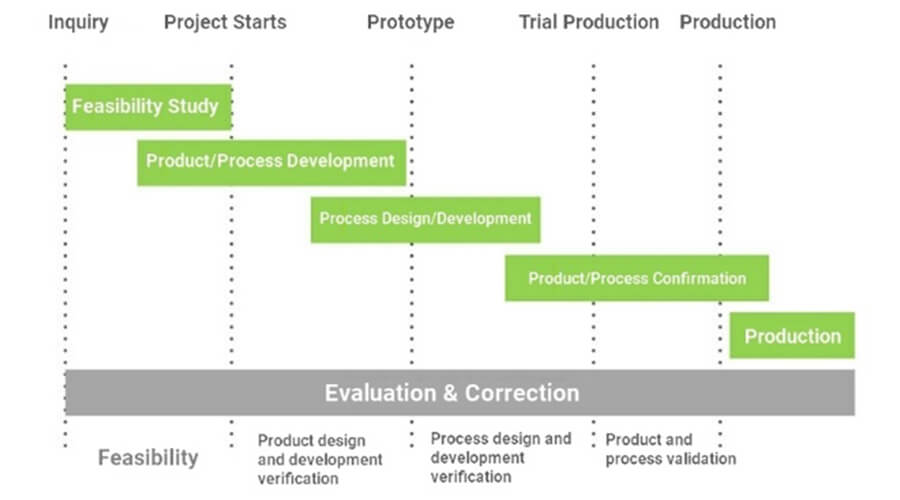 Inquiry Project Starts Prototype Trial Production Production

Feasibility Study

Product/Process Development

Process Design/Development

Product/Process Confirmation

Production

Evaluation & Correction

Feasibility

Product design and development verification

Process design and development verification

Product and process validation